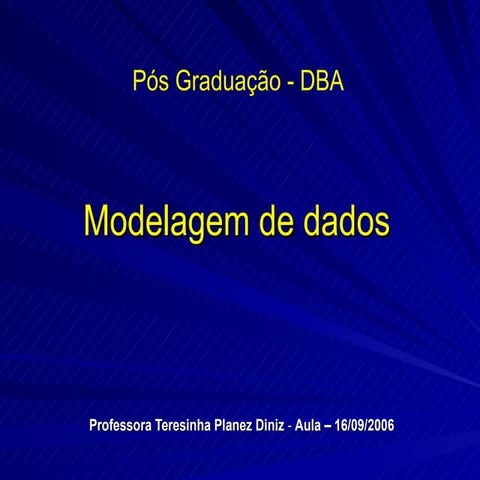 Pós Graduação - DBA

Modelagem de dados

Professora Teresinha Planez Diniz - Aula – 16/09/2006